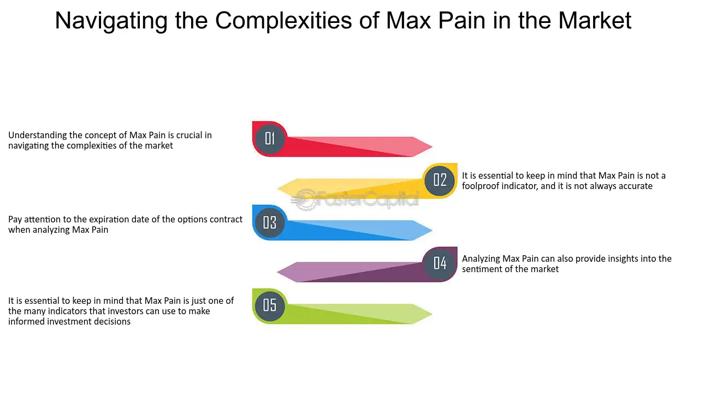 Navigating the Complexities of Max Pain in the Market

01
Understanding the concept of Max Pain is crucial in navigating the complexities of the market

02
It is essential to keep in mind that Max Pain is not a foolproof indicator, and it is not always accurate

FasterCapital

03
Pay attention to the expiration date of the options contract when analyzing Max Pain

04
Analyzing Max Pain can also provide insights into the sentiment of the market

05
It is essential to keep in mind that Max Pain is just one of the many indicators that investors can use to make informed investment decisions